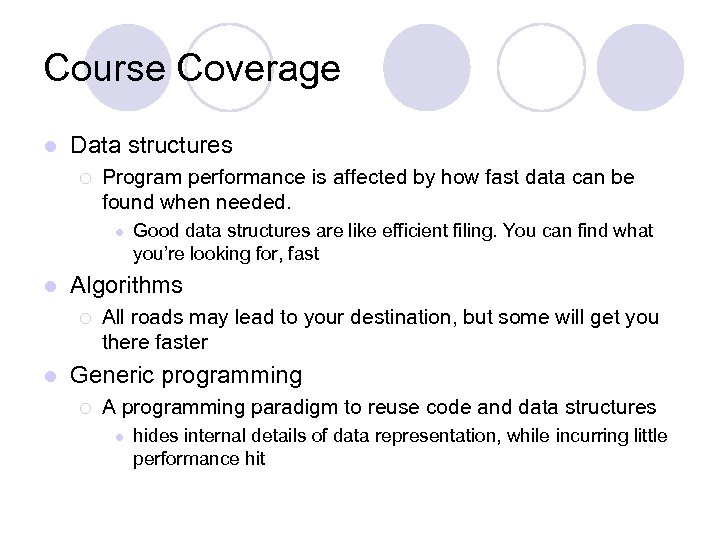 Course Coverage

- Data structures
  - Program performance is affected by how fast data can be found when needed.
    - Good data structures are like efficient filing. You can find what you're looking for, fast
- Algorithms
  - All roads may lead to your destination, but some will get you there faster
- Generic programming
  - A programming paradigm to reuse code and data structures
    - hides internal details of data representation, while incurring little performance hit